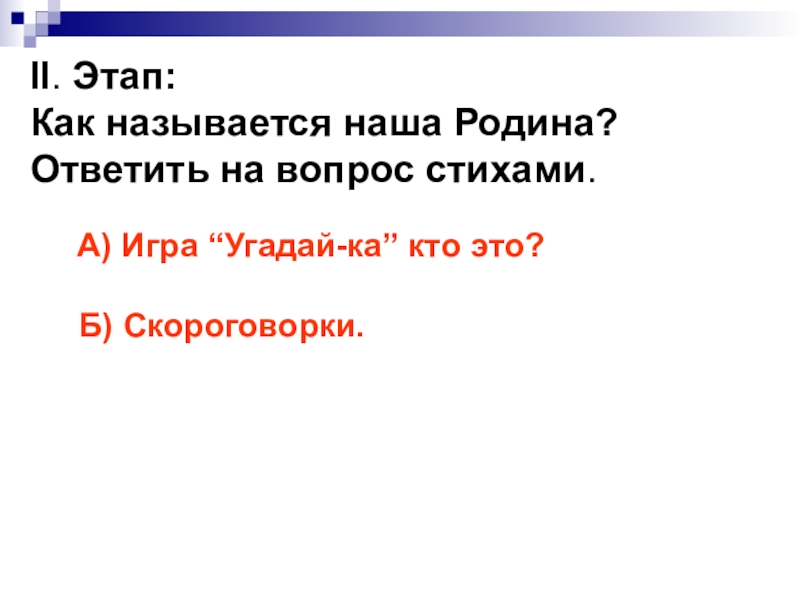 II. Этап:
Как называется наша Родина?
Ответить на вопрос стихами.

А) Игра “Угадай-ка” кто это?

Б) Скороговорки.